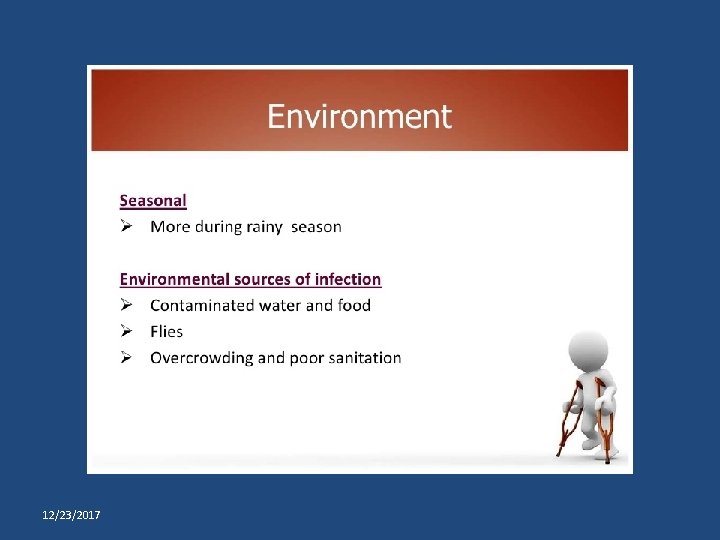 Environment

Seasonal
➢ More during rainy season

Environmental sources of infection
➢ Contaminated water and food
➢ Flies
➢ Overcrowding and poor sanitation

12/23/2017